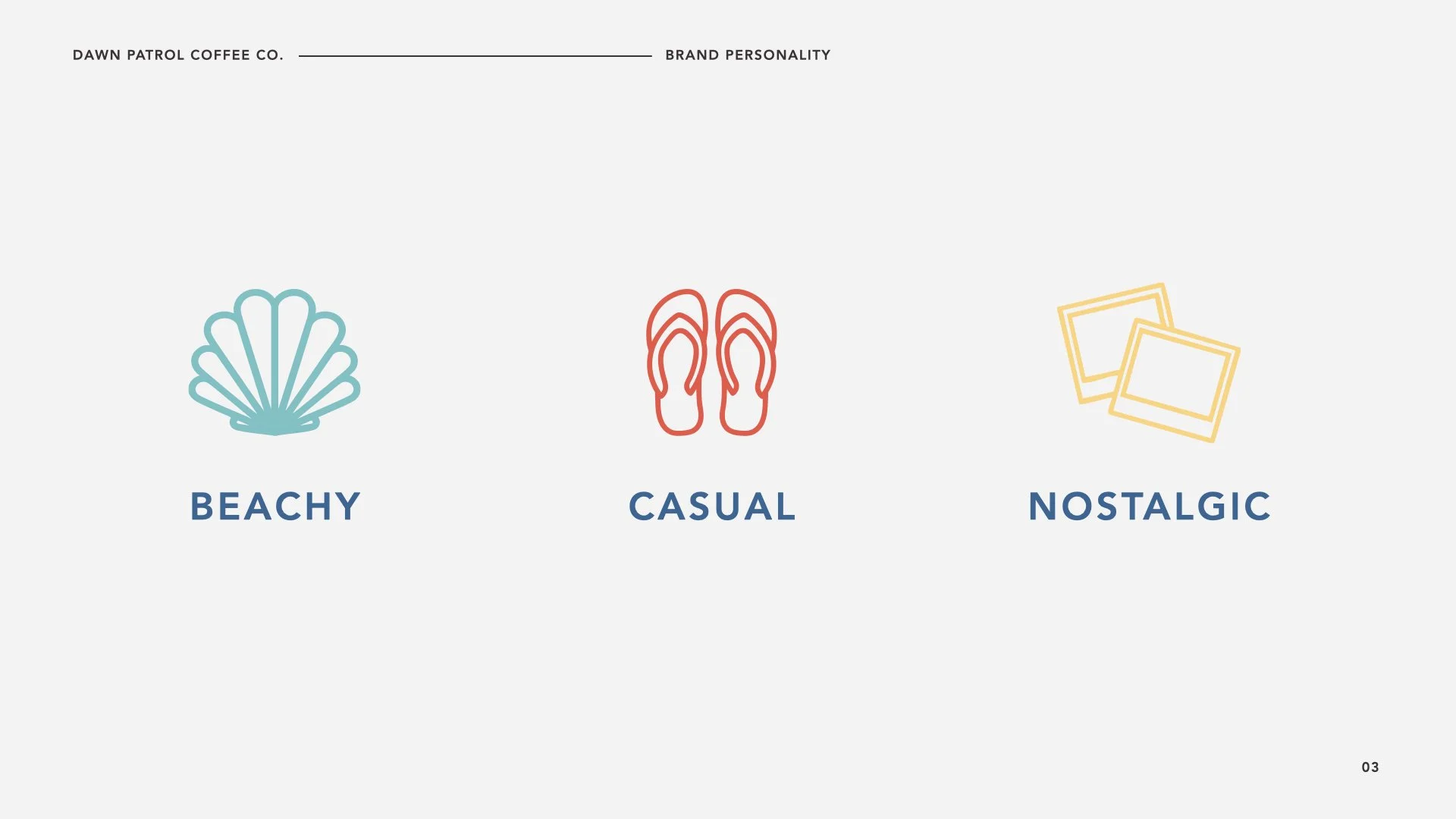 DAWN PATROL COFFEE CO. BRAND PERSONALITY

BEACHY

CASUAL

NOSTALGIC

03